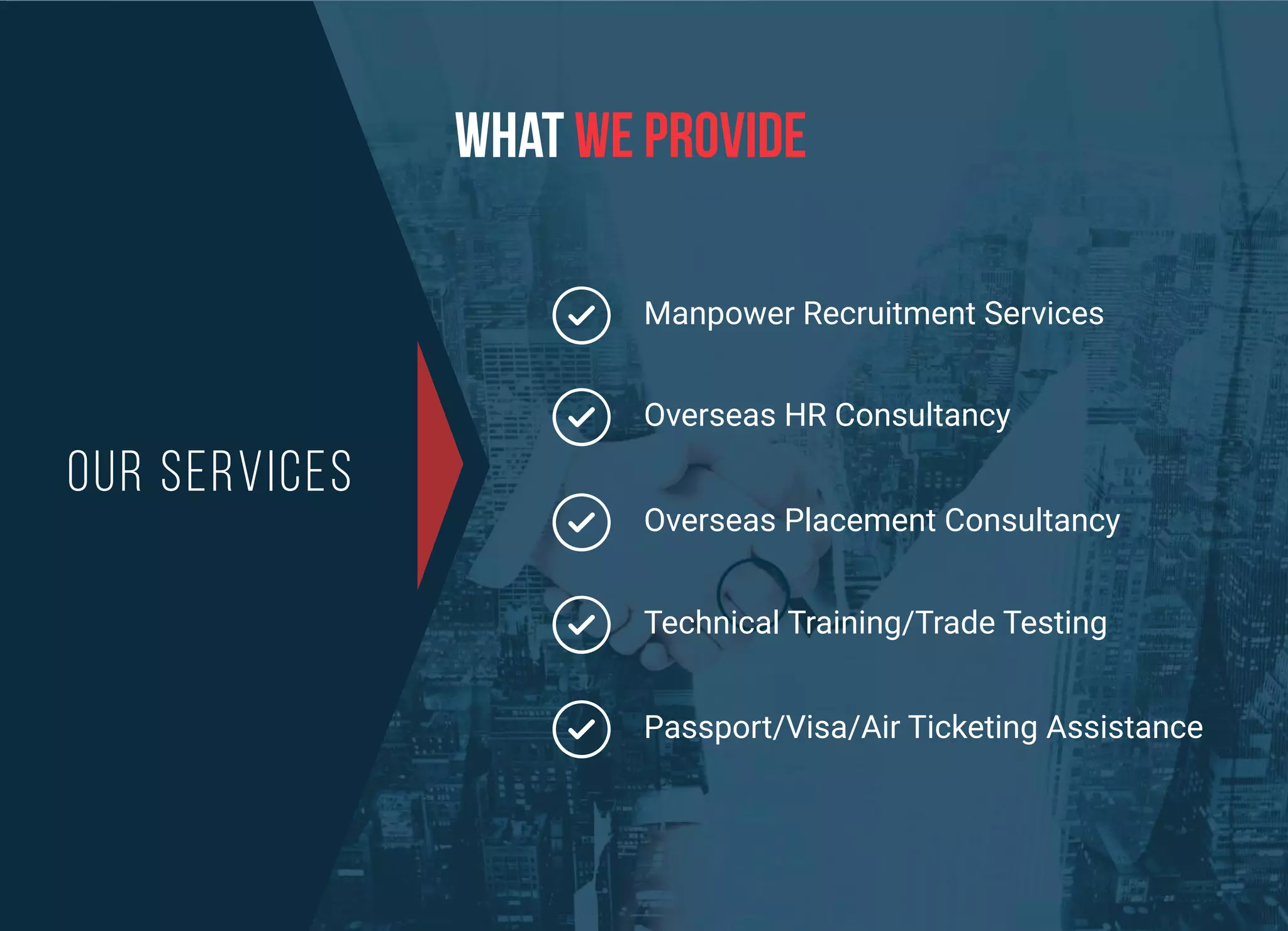 OUR SERVICES

WHAT WE PROVIDE

Manpower Recruitment Services

Overseas HR Consultancy

Overseas Placement Consultancy

Technical Training/Trade Testing

Passport/Visa/Air Ticketing Assistance